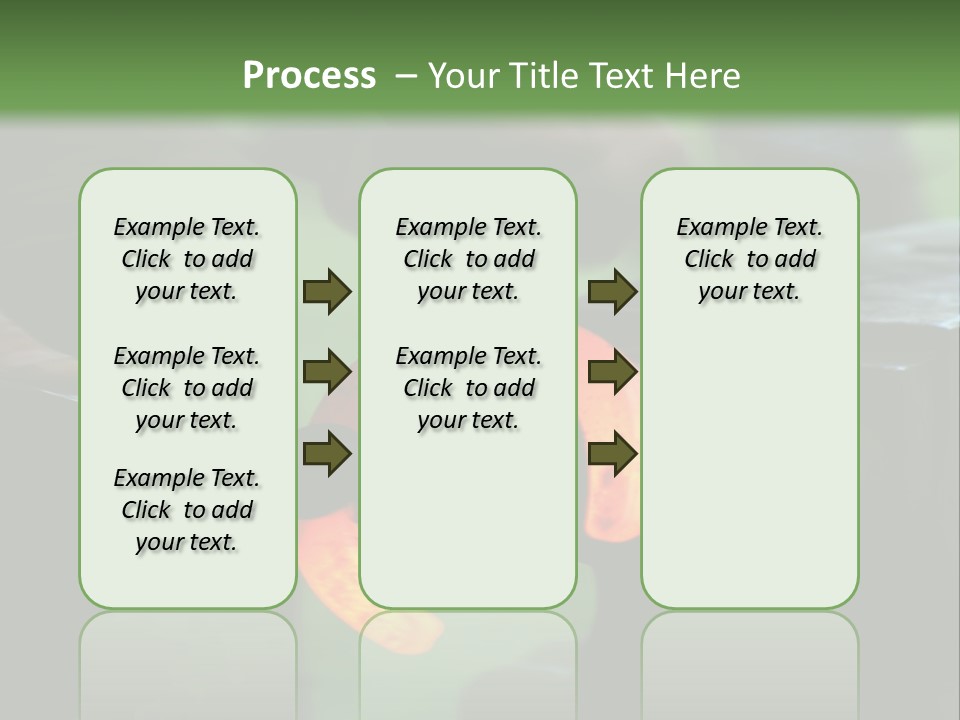 Process – Your Title Text Here

Example Text. Click to add your text.

Example Text. Click to add your text.

Example Text. Click to add your text.

Example Text. Click to add your text.

Example Text. Click to add your text.

Example Text. Click to add your text.